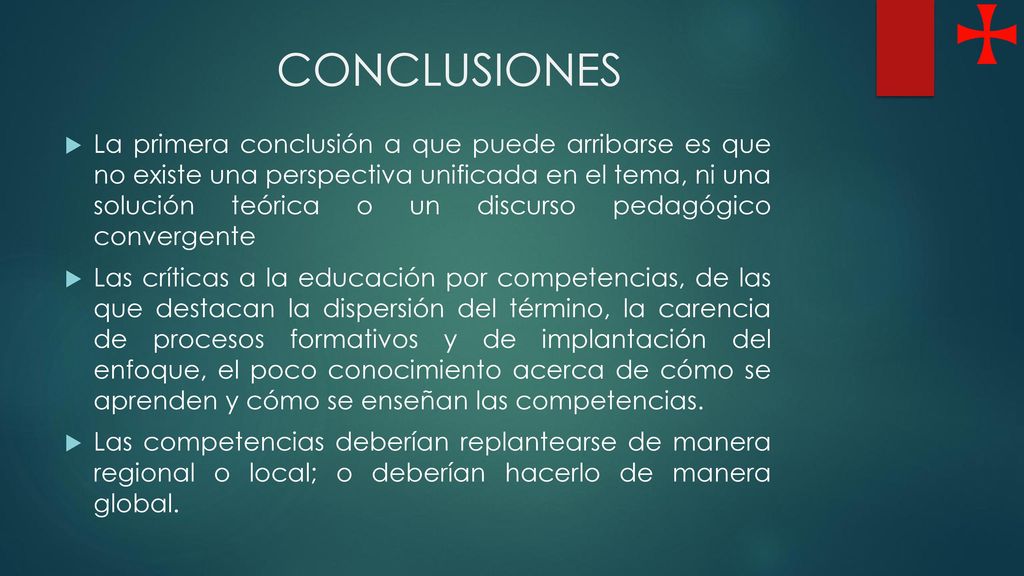 CONCLUSIONES

La primera conclusión a que puede arribarse es que no existe una perspectiva unificada en el tema, ni una solución teórica o un discurso pedagógico convergente

Las críticas a la educación por competencias, de las que destacan la dispersión del término, la carencia de procesos formativos y de implantación del enfoque, el poco conocimiento acerca de cómo se aprenden y cómo se enseñan las competencias.

Las competencias deberían replantearse de manera regional o local; o deberían hacerlo de manera global.